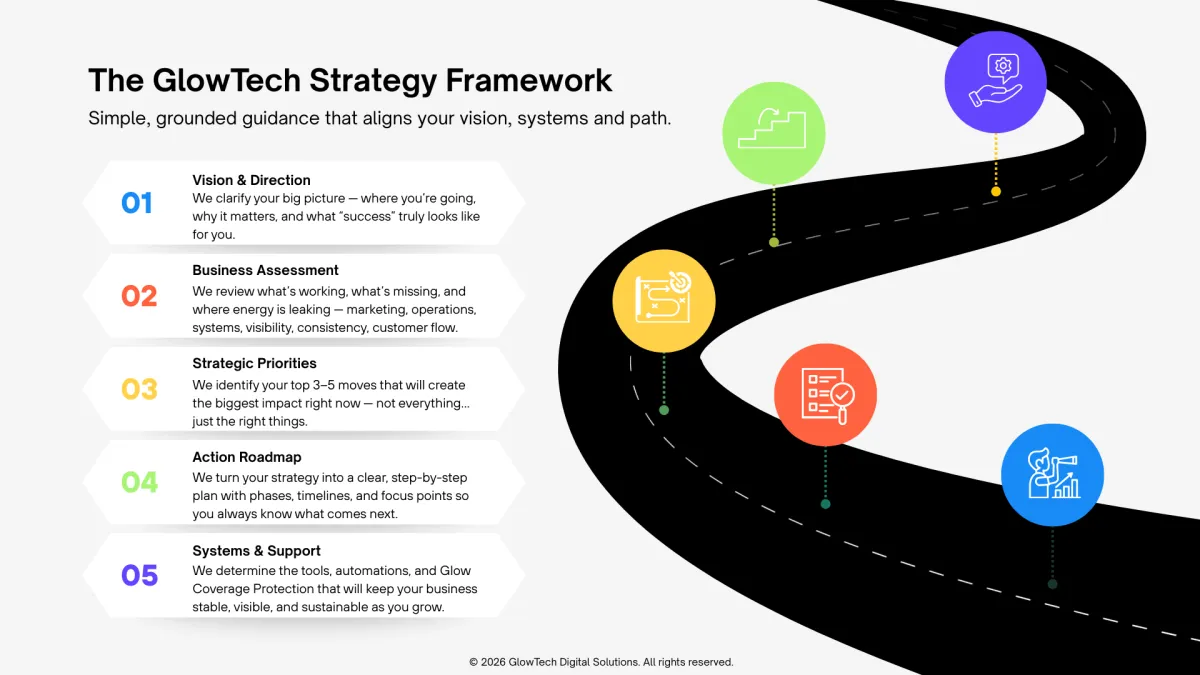 The GlowTech Strategy Framework

Simple, grounded guidance that aligns your vision, systems and path.

01
Vision & Direction
We clarify your big picture — where you're going, why it matters, and what "success" truly looks like for you.

02
Business Assessment
We review what's working, what's missing, and where energy is leaking — marketing, operations, systems, visibility, consistency, customer flow.

03
Strategic Priorities
We identify your top 3–5 moves that will create the biggest impact right now — not everything... just the right things.

04
Action Roadmap
We turn your strategy into a clear, step-by-step plan with phases, timelines, and focus points so you always know what comes next.

05
Systems & Support
We determine the tools, automations, and Glow Coverage Protection that will keep your business stable, visible, and sustainable as you grow.

© 2026 GlowTech Digital Solutions. All rights reserved.